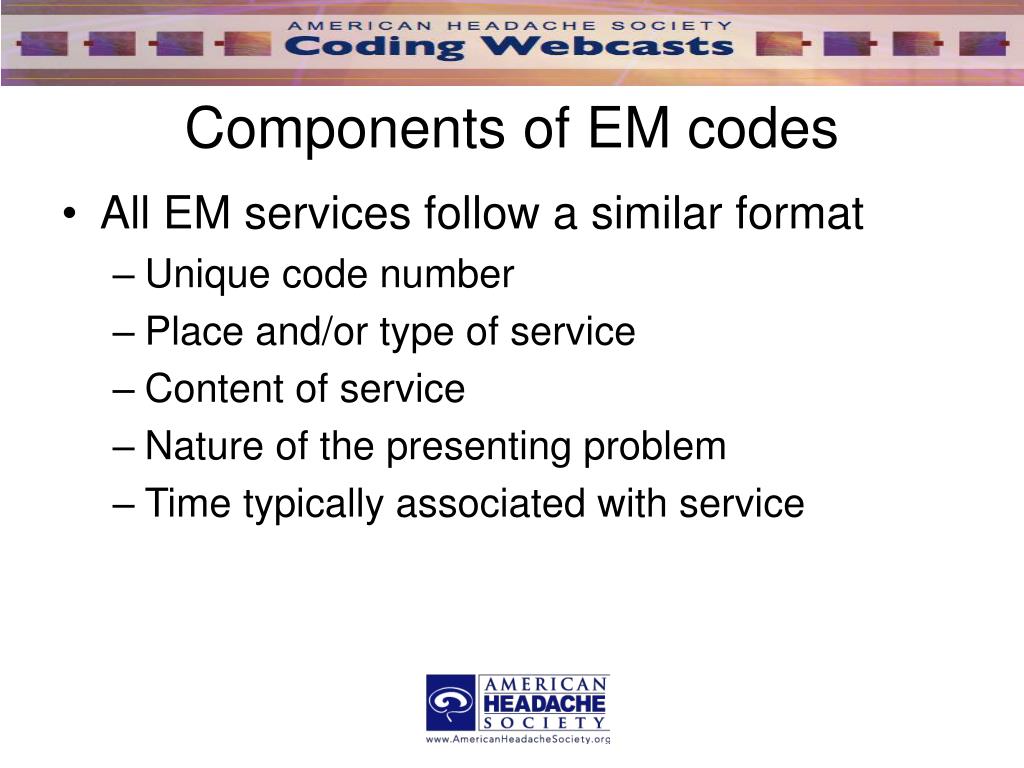 AMERICAN HEADACHE SOCIETY
Coding Webcasts

Components of EM codes

• All EM services follow a similar format
– Unique code number
– Place and/or type of service
– Content of service
– Nature of the presenting problem
– Time typically associated with service

AMERICAN HEADACHE SOCIETY
www.AmericanHeadacheSociety.org